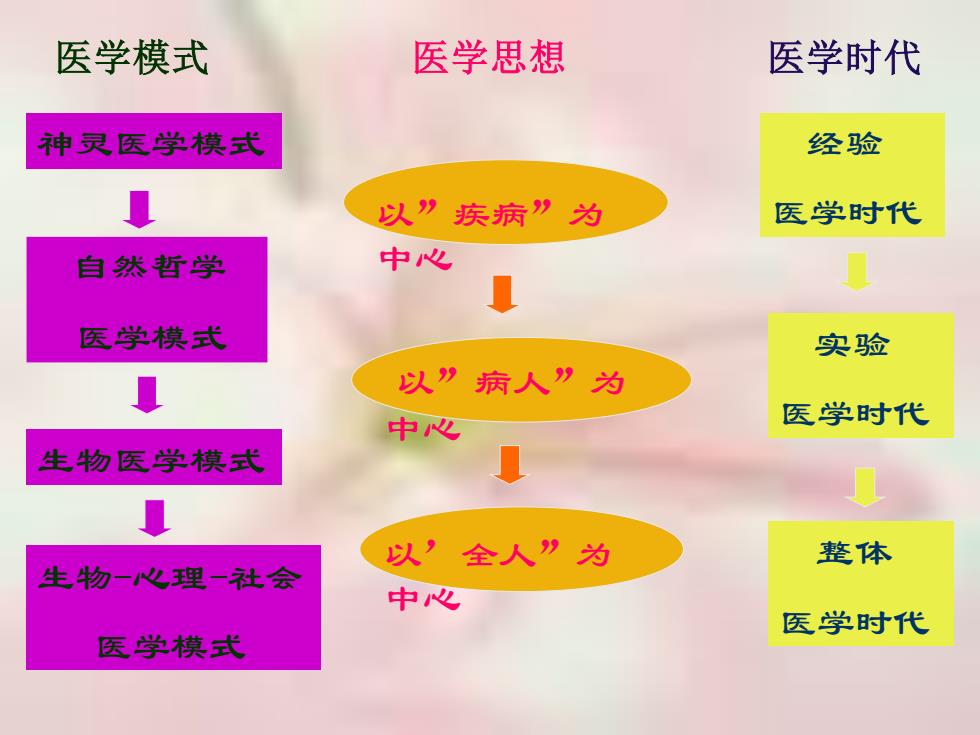 医学模式

神灵医学模式

自然哲学

医学模式

生物医学模式

生物-心理-社会

医学模式

医学思想

以”疾病”为中心

以”病人”为中心

以’全人”为中心

医学时代

经验

医学时代

实验

医学时代

整体

医学时代